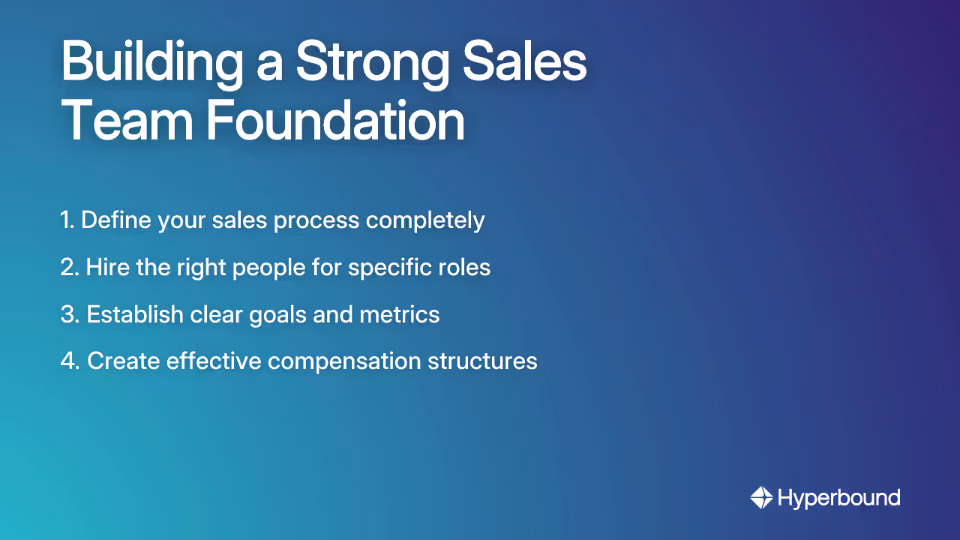 Building a Strong Sales Team Foundation

1. Define your sales process completely

2. Hire the right people for specific roles

3. Establish clear goals and metrics

4. Create effective compensation structures

Hyperbound